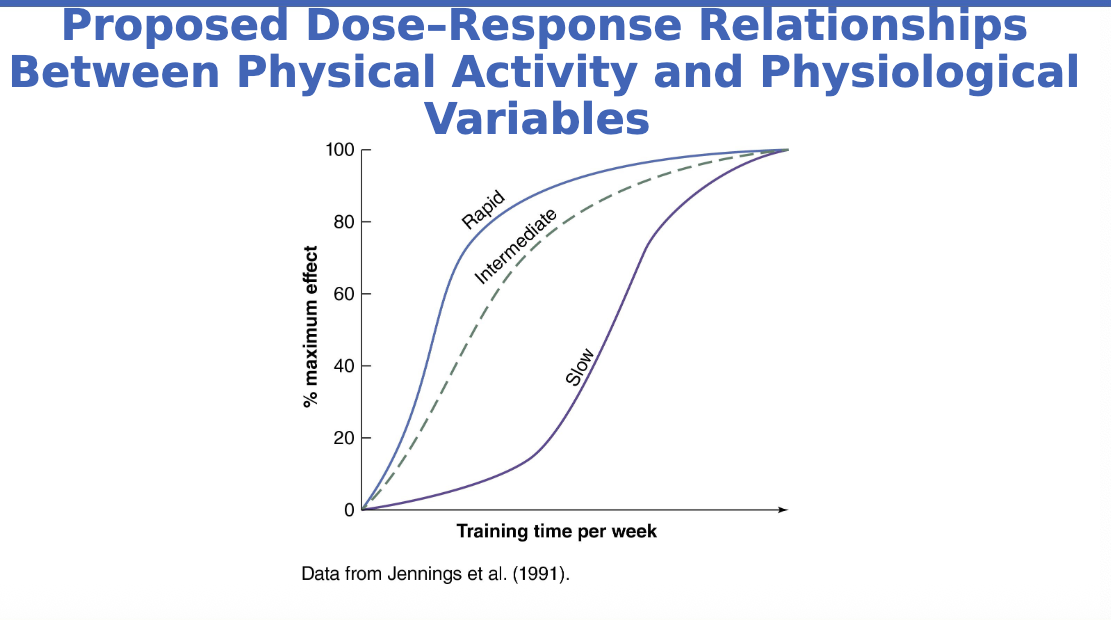 Proposed Dose–Response Relationships Between Physical Activity and Physiological Variables

100
80
60
40
20
0

% maximum effect

Rapid
Intermediate
Slow

Training time per week

Data from Jennings et al. (1991).